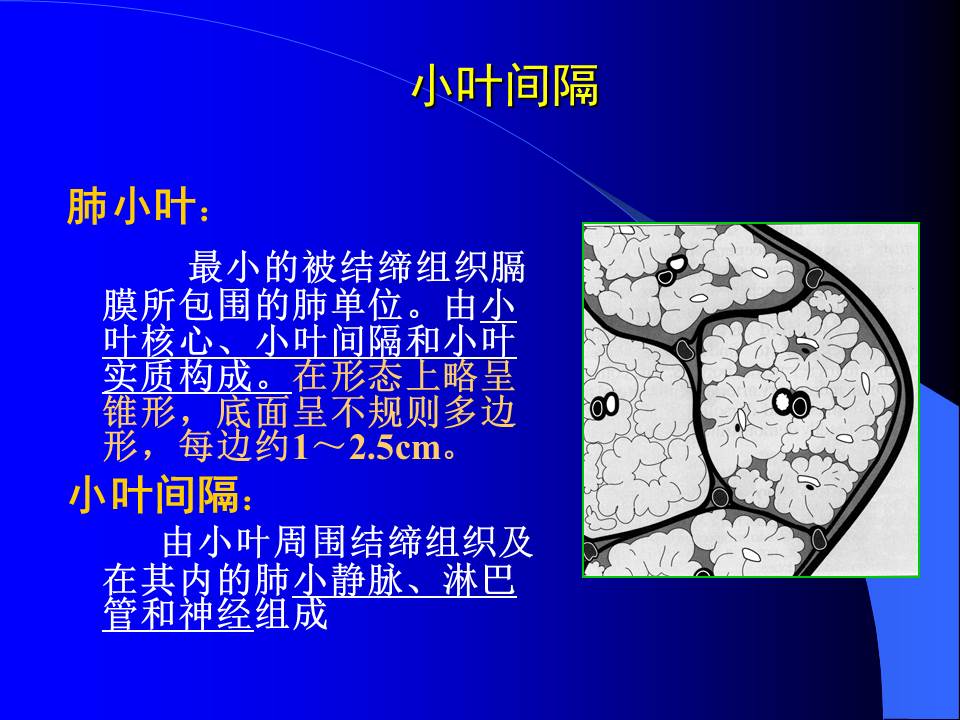 小叶间隔

肺小叶：

最小的被结缔组织膈膜所包围的肺单位。由小叶核心、小叶间隔和小叶实质构成。在形态上略呈锥形，底面呈不规则多边形，每边约1～2.5cm。

小叶间隔：

由小叶周围结缔组织及在其内的肺小静脉、淋巴管和神经组成